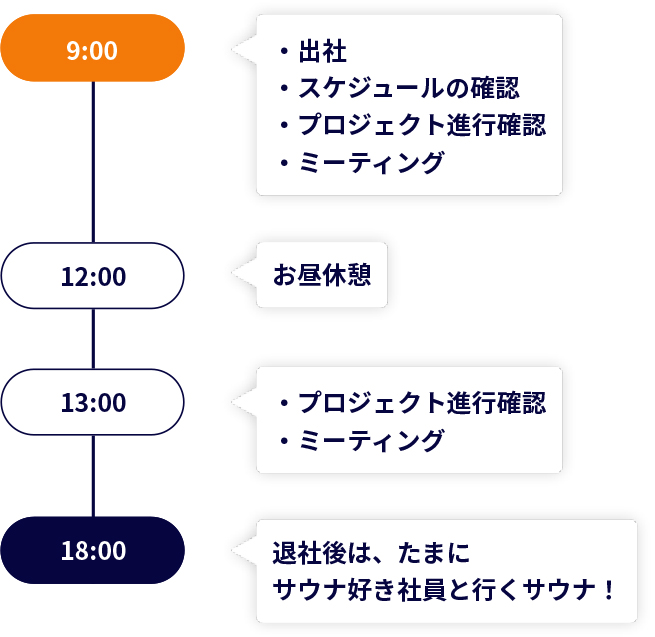 9:00

・出社
・スケジュールの確認
・プロジェクト進行確認
・ミーティング

12:00

お昼休憩

13:00

・プロジェクト進行確認
・ミーティング

18:00

退社後は、たまに
サウナ好き社員と行くサウナ！